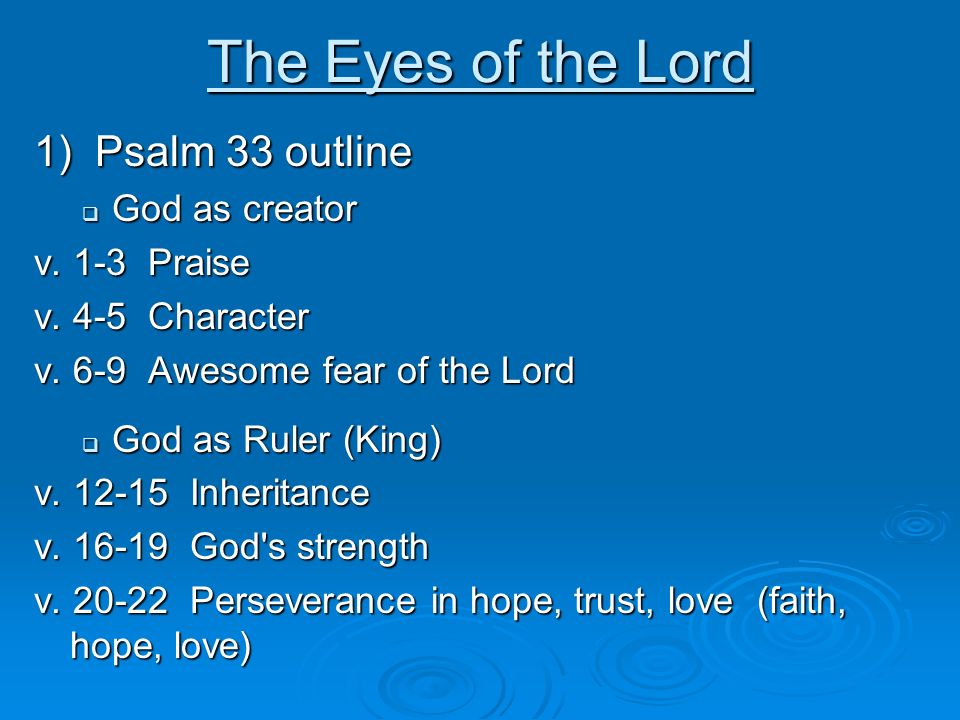 The Eyes of the Lord

1) Psalm 33 outline

God as creator

v. 1-3 Praise

v. 4-5 Character

v. 6-9 Awesome fear of the Lord

God as Ruler (King)

v. 12-15 Inheritance

v. 16-19 God's strength

v. 20-22 Perseverance in hope, trust, love (faith, hope, love)